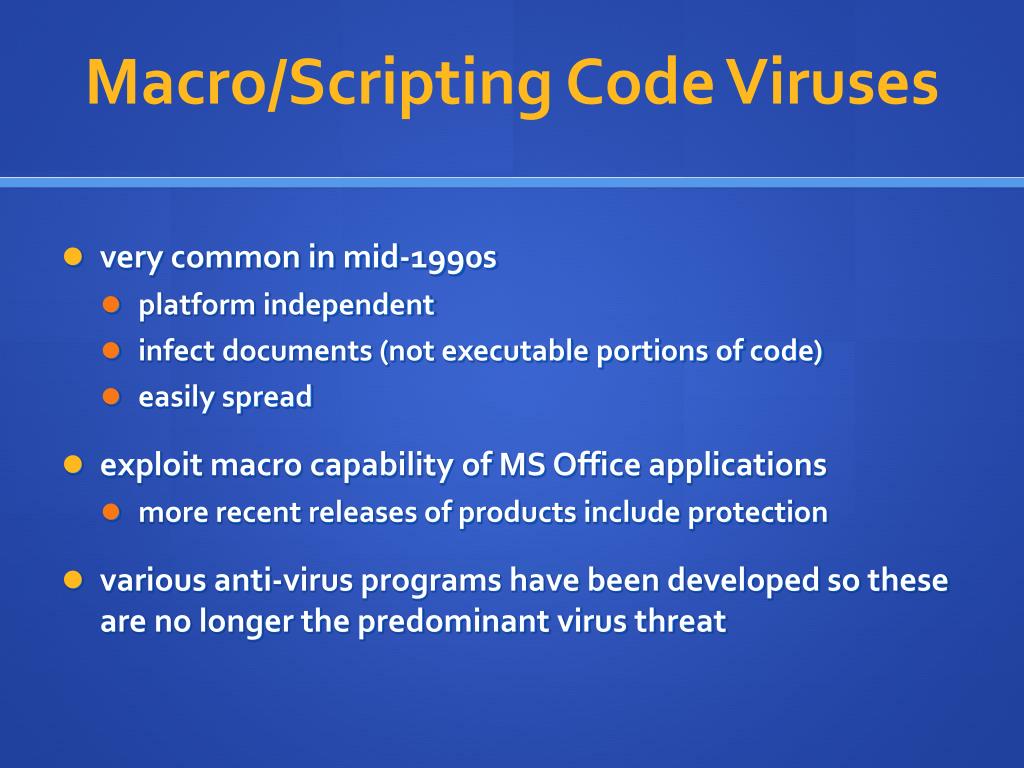 Macro/Scripting Code Viruses

- very common in mid-1990s
  - platform independent
  - infect documents (not executable portions of code)
  - easily spread
- exploit macro capability of MS Office applications
  - more recent releases of products include protection
- various anti-virus programs have been developed so these are no longer the predominant virus threat